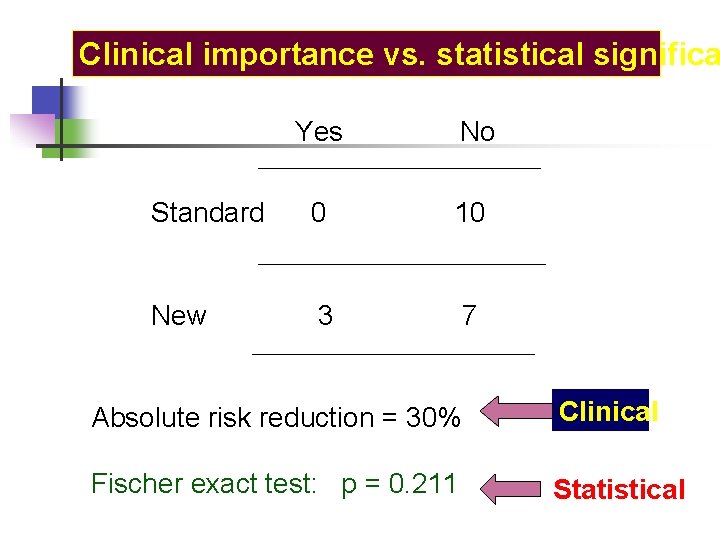 Clinical importance vs. statistical significa

|  | Yes | No |
|---|---|---|
| Standard | 0 | 10 |
| New | 3 | 7 |

Absolute risk reduction = 30%

Clinical

Fischer exact test: p = 0.211

Statistical